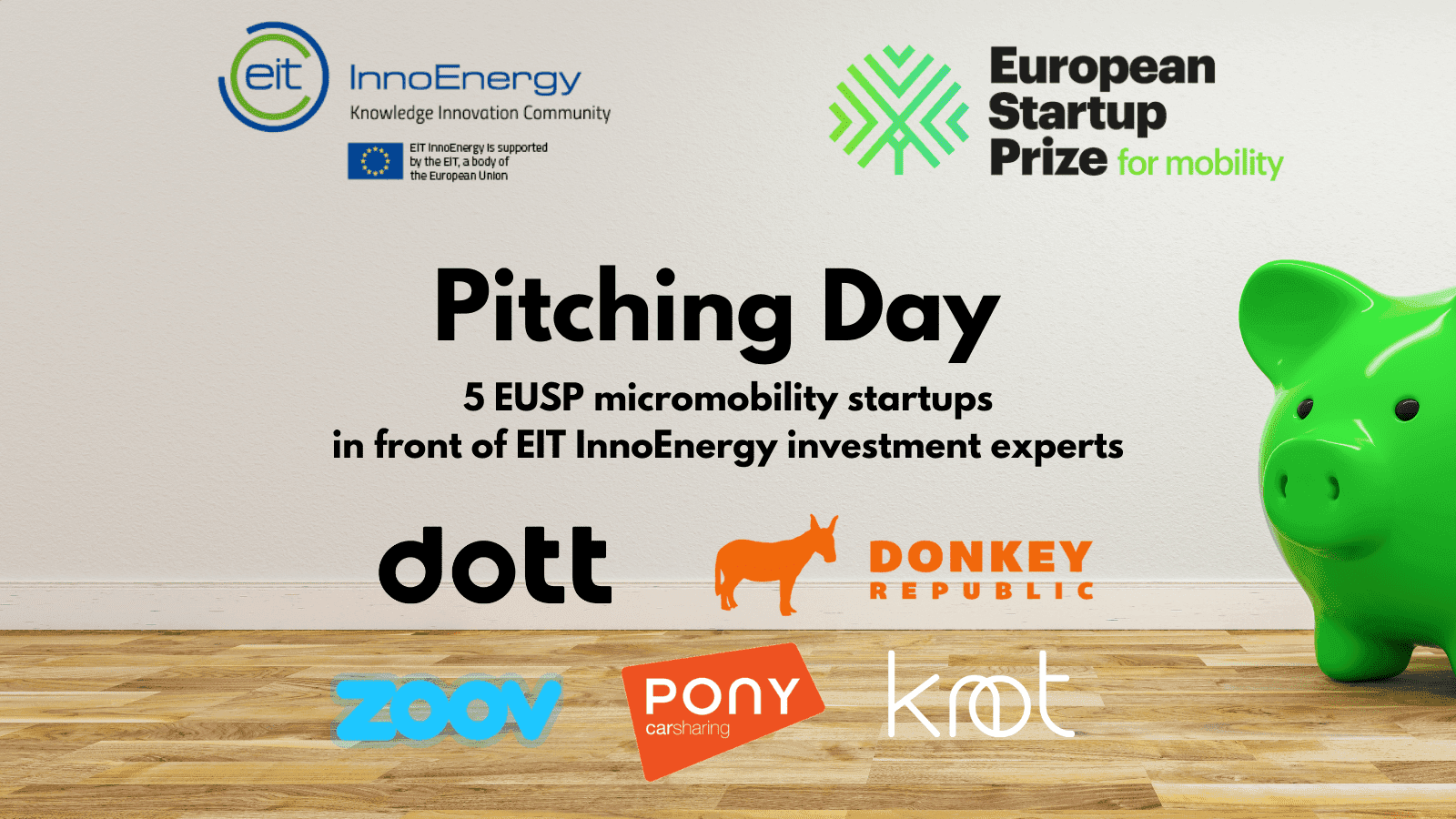 eit InnoEnergy
Knowledge Innovation Community

EIT InnoEnergy is supported by the EIT, a body of the European Union

European Startup Prize for mobility

Pitching Day

5 EUSP micromobility startups in front of EIT InnoEnergy investment experts

dott

DONKEY REPUBLIC

ZOOV

PONY carsharing

knot